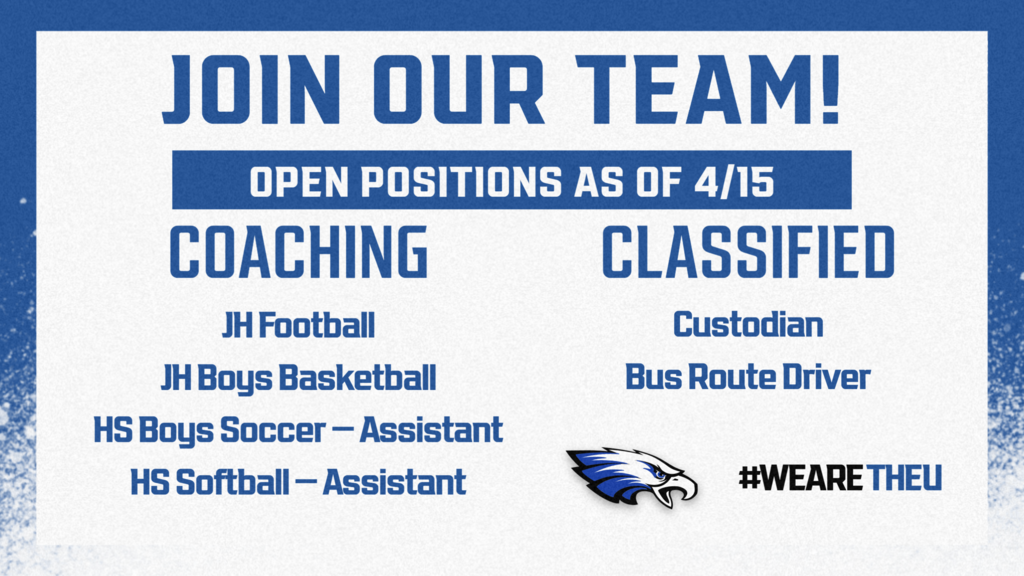 JOIN OUR TEAM!

OPEN POSITIONS AS OF 4/15

COACHING

JH Football

JH Boys Basketball

HS Boys Soccer — Assistant

HS Softball — Assistant

CLASSIFIED

Custodian

Bus Route Driver

#WEARETHEU